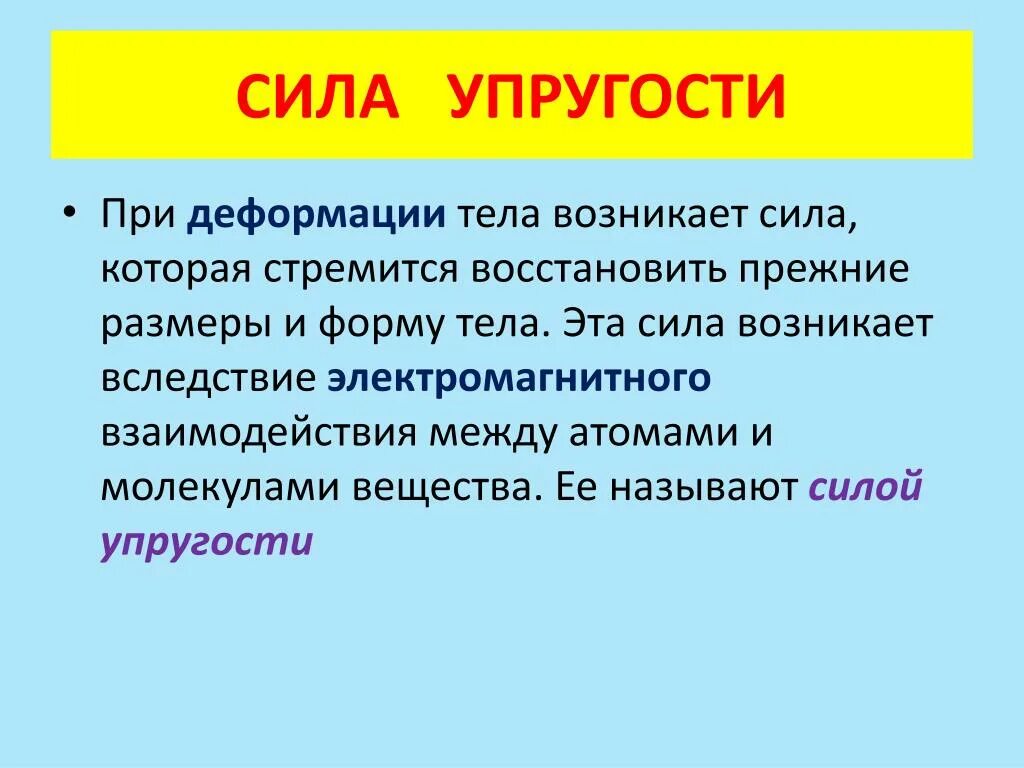 СИЛА УПРУГОСТИ

• При деформации тела возникает сила, которая стремится восстановить прежние размеры и форму тела. Эта сила возникает вследствие электромагнитного взаимодействия между атомами и молекулами вещества. Ее называют силой упругости